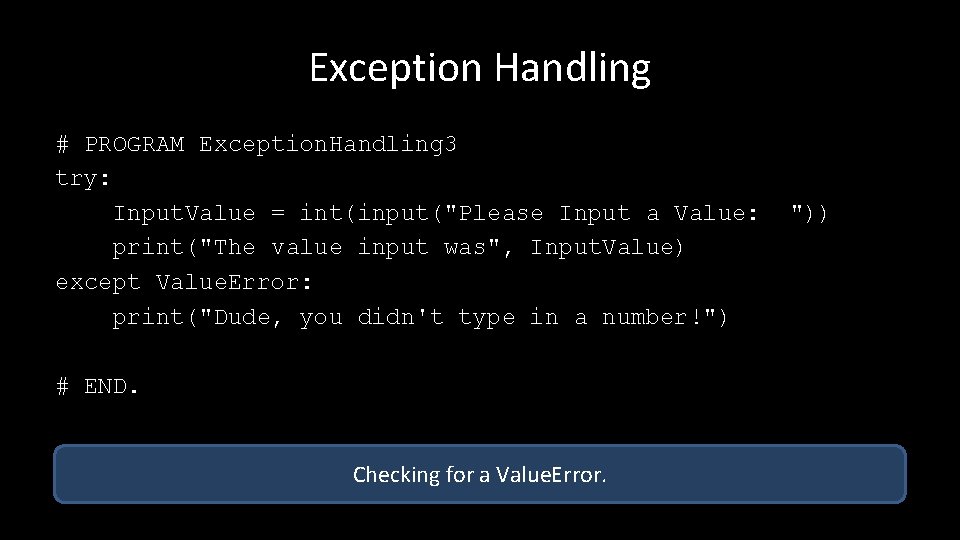 Exception Handling

# PROGRAM ExceptionHandling3
try:
    InputValue = int(input("Please Input a Value:  "))
    print("The value input was", InputValue)
except ValueError:
    print("Dude, you didn't type in a number!")

# END.

Checking for a ValueError.